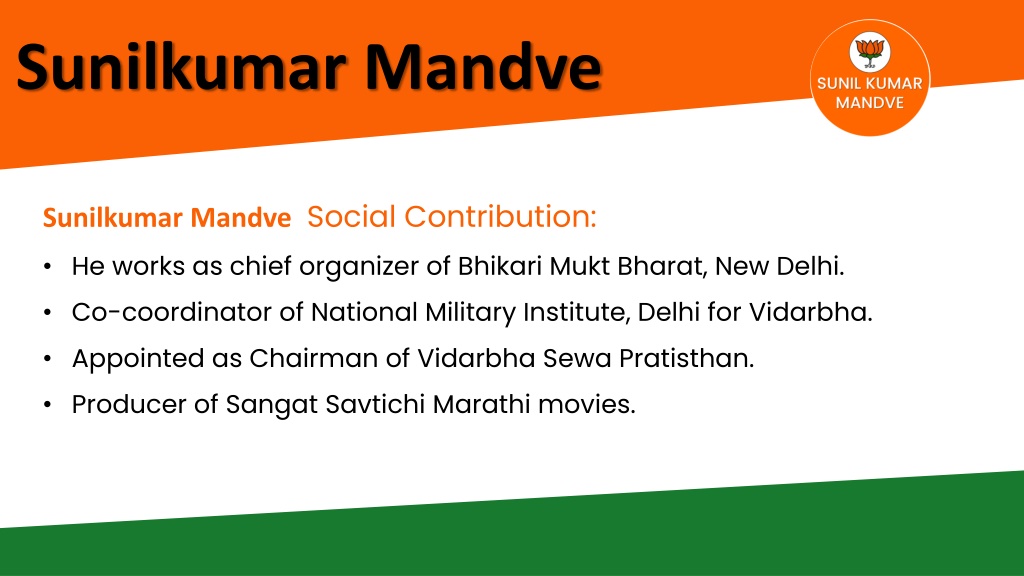 Sunilkumar Mandve

SUNIL KUMAR MANDVE

Sunilkumar Mandve Social Contribution:

• He works as chief organizer of Bhikari Mukt Bharat, New Delhi.
• Co-coordinator of National Military Institute, Delhi for Vidarbha.
• Appointed as Chairman of Vidarbha Sewa Pratisthan.
• Producer of Sangat Savtichi Marathi movies.